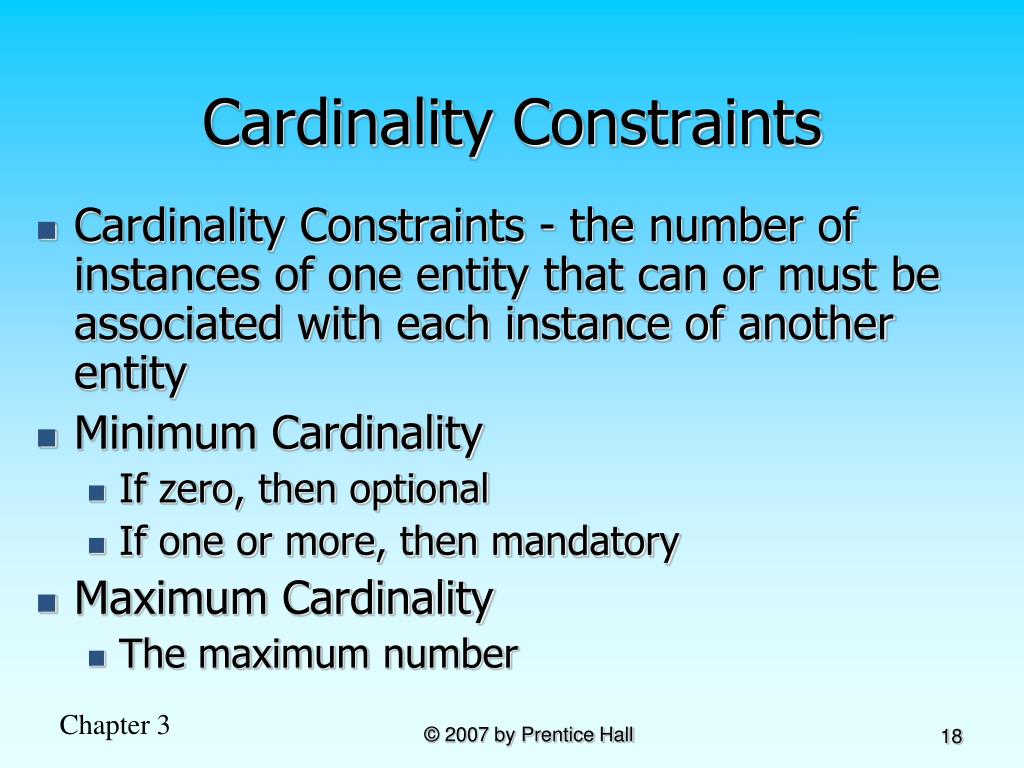 Cardinality Constraints

Cardinality Constraints - the number of instances of one entity that can or must be associated with each instance of another entity

Minimum Cardinality

If zero, then optional

If one or more, then mandatory

Maximum Cardinality

The maximum number

Chapter 3

© 2007 by Prentice Hall

18